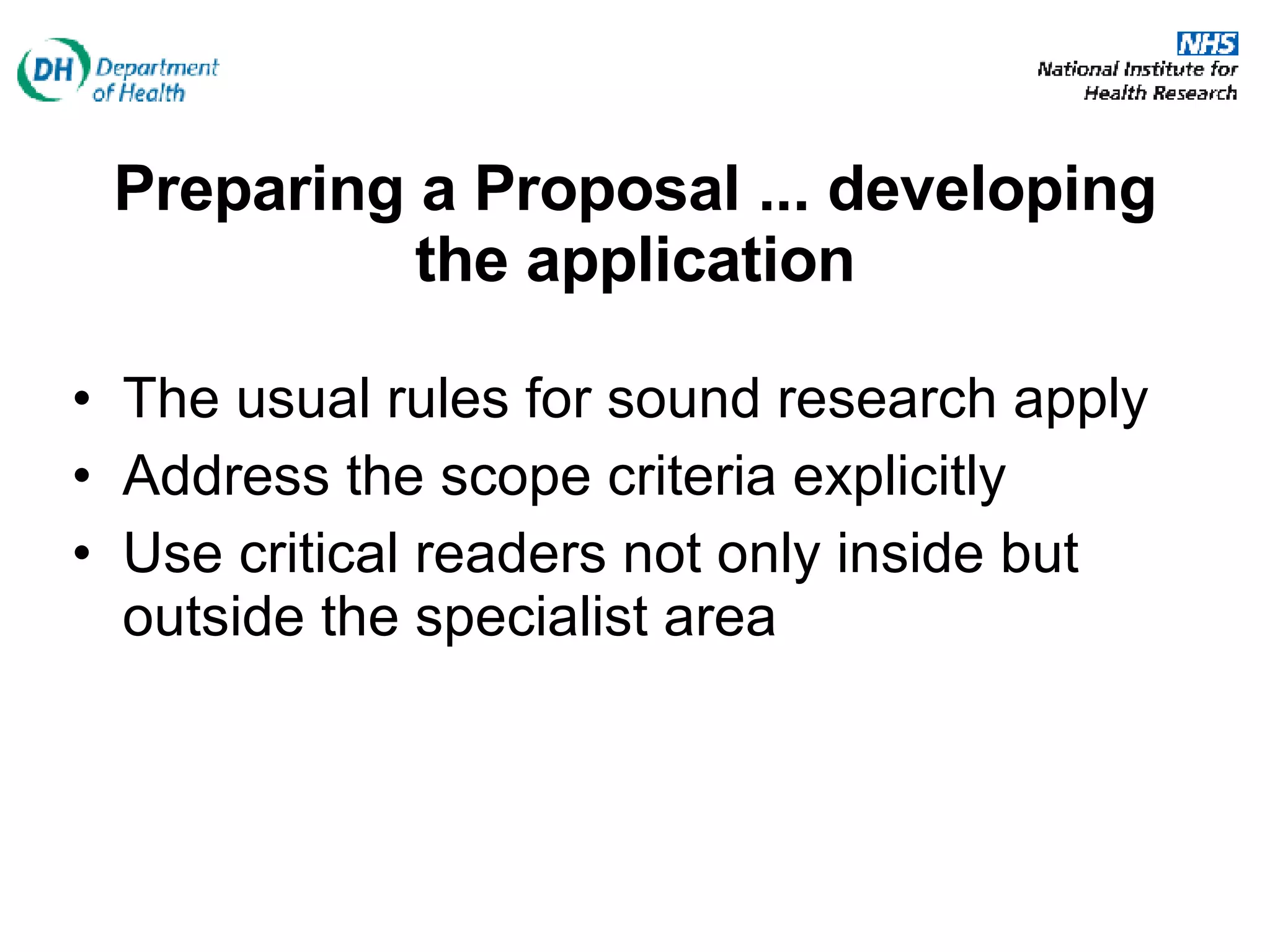 DH Department of Health

NHS
National Institute for Health Research

Preparing a Proposal ... developing the application

• The usual rules for sound research apply
• Address the scope criteria explicitly
• Use critical readers not only inside but outside the specialist area